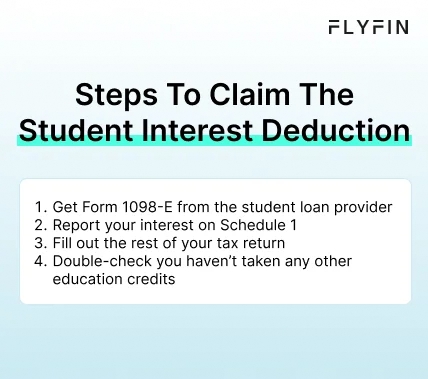 FLYFIN

Steps To Claim The Student Interest Deduction

1. Get Form 1098-E from the student loan provider
2. Report your interest on Schedule 1
3. Fill out the rest of your tax return
4. Double-check you haven't taken any other education credits